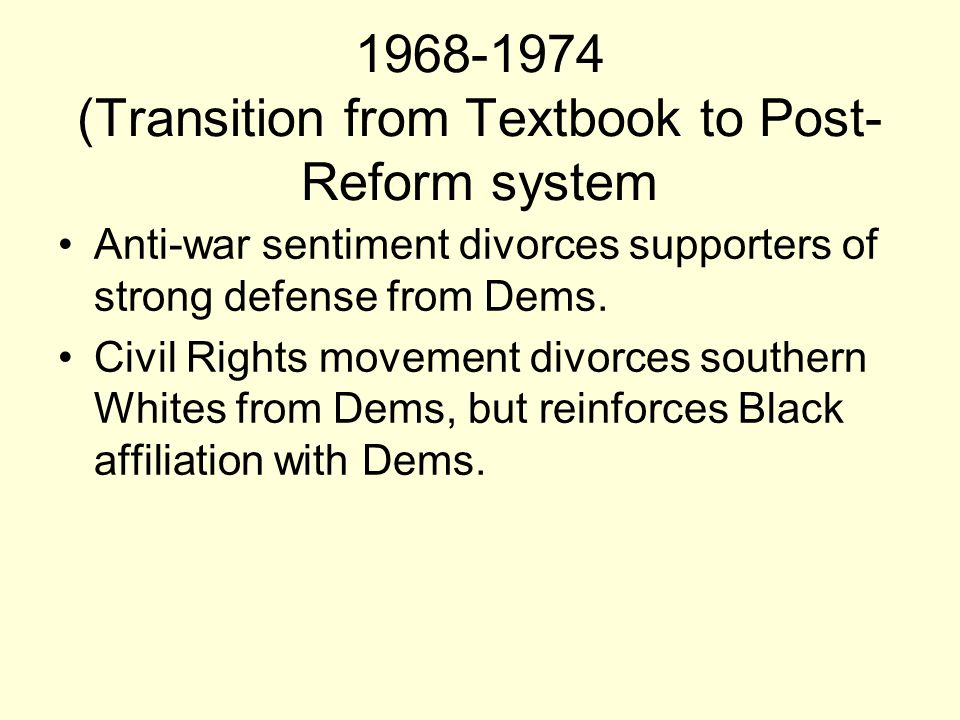 1968-1974
(Transition from Textbook to Post-Reform system

• Anti-war sentiment divorces supporters of strong defense from Dems.

• Civil Rights movement divorces southern Whites from Dems, but reinforces Black affiliation with Dems.